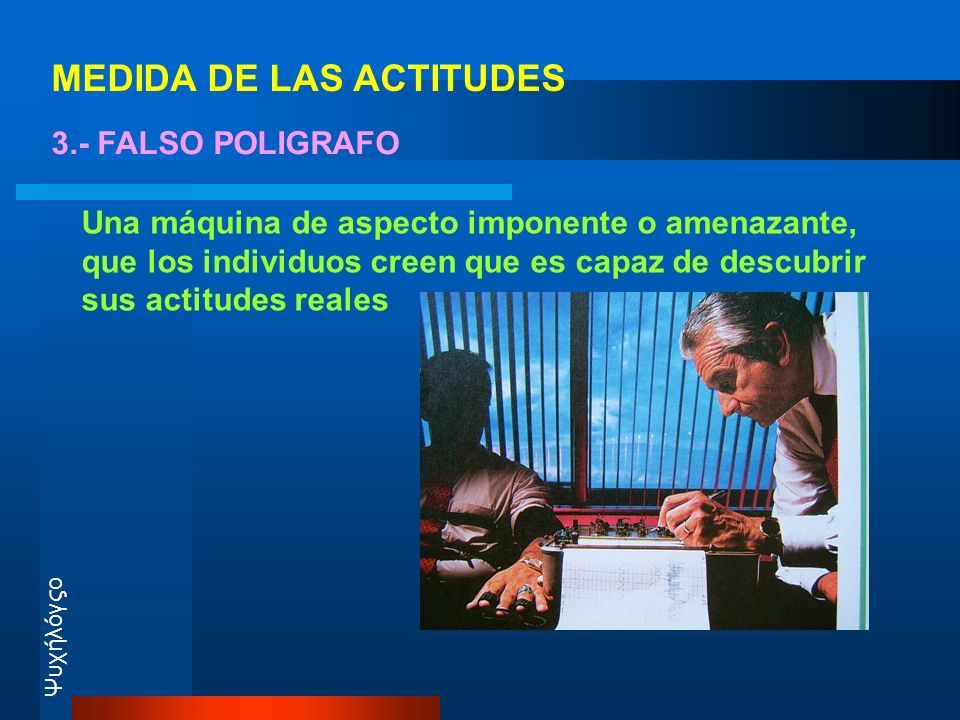 MEDIDA DE LAS ACTITUDES

3.- FALSO POLIGRAFO

Una máquina de aspecto imponente o amenazante, que los individuos creen que es capaz de descubrir sus actitudes reales

Ψυχήλόγοσ